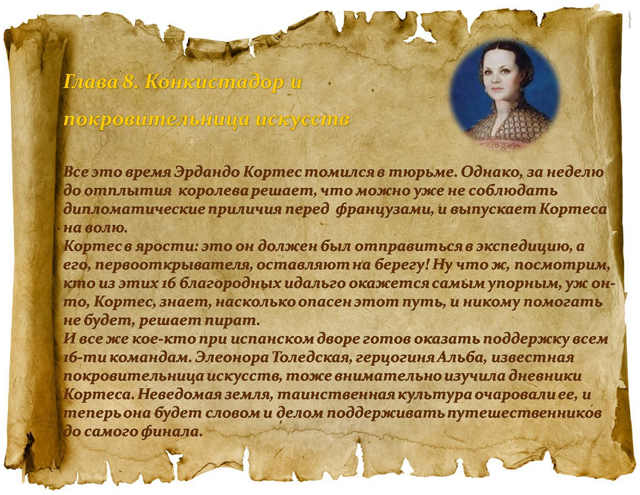 Глава 8. Конкистадор и покровительница искусств

Все это время Эрдандо Кортес томился в тюрьме. Однако, за неделю до отплытия королева решает, что можно уже не соблюдать дипломатические приличия перед французами, и выпускает Кортеса на волю.
Кортес в ярости: это он должен был отправиться в экспедицию, а его, первооткрывателя, оставляют на берегу! Ну что ж, посмотрим, кто из этих 16 благородных идальго окажется самым упорным, уж он-то, Кортес, знает, насколько опасен этот путь, и никому помогать не будет, решает пират.
И все же кое-кто при испанском дворе готов оказать поддержку всем 16-ти командам. Элеонора Толедская, герцогиня Альба, известная покровительница искусств, тоже внимательно изучила дневники Кортеса. Неведомая земля, таинственная культура очаровали ее, и теперь она будет словом и делом поддерживать путешественников до самого финала.